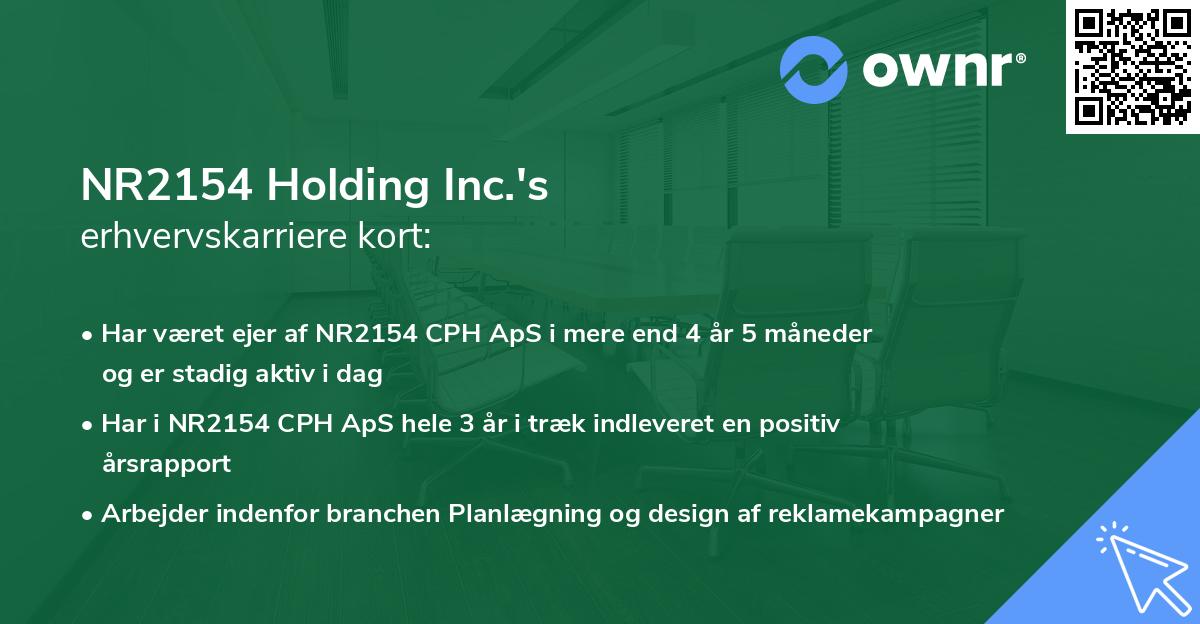 ownr®

NR2154 Holding Inc.'s
erhvervskarriere kort:

• Har været ejer af NR2154 CPH ApS i mere end 4 år 5 måneder og er stadig aktiv i dag

• Har i NR2154 CPH ApS hele 3 år i træk indleveret en positiv årsrapport

• Arbejder indenfor branchen Planlægning og design af reklamekampagner